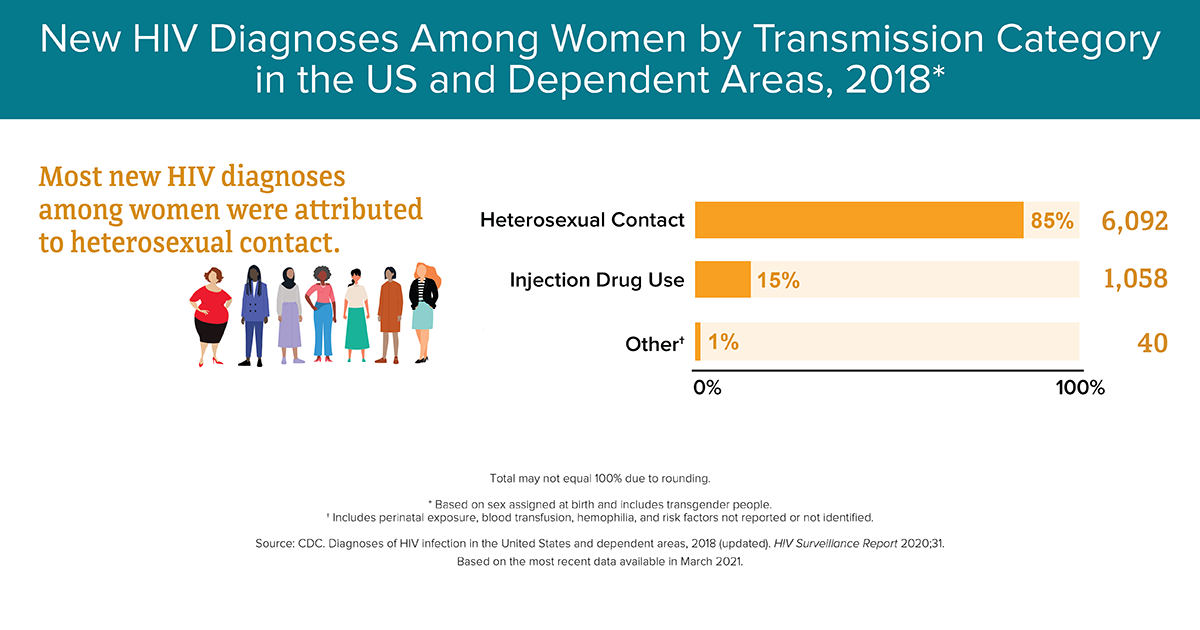 New HIV Diagnoses Among Women by Transmission Category in the US and Dependent Areas, 2018*

Most new HIV diagnoses among women were attributed to heterosexual contact.

Heterosexual Contact 85% 6,092

Injection Drug Use 15% 1,058

Other† 1% 40

0% 100%

Total may not equal 100% due to rounding.

* Based on sex assigned at birth and includes transgender people.
† Includes perinatal exposure, blood transfusion, hemophilia, and risk factors not reported or not identified.

Source: CDC. Diagnoses of HIV infection in the United States and dependent areas, 2018 (updated). HIV Surveillance Report 2020;31.
Based on the most recent data available in March 2021.